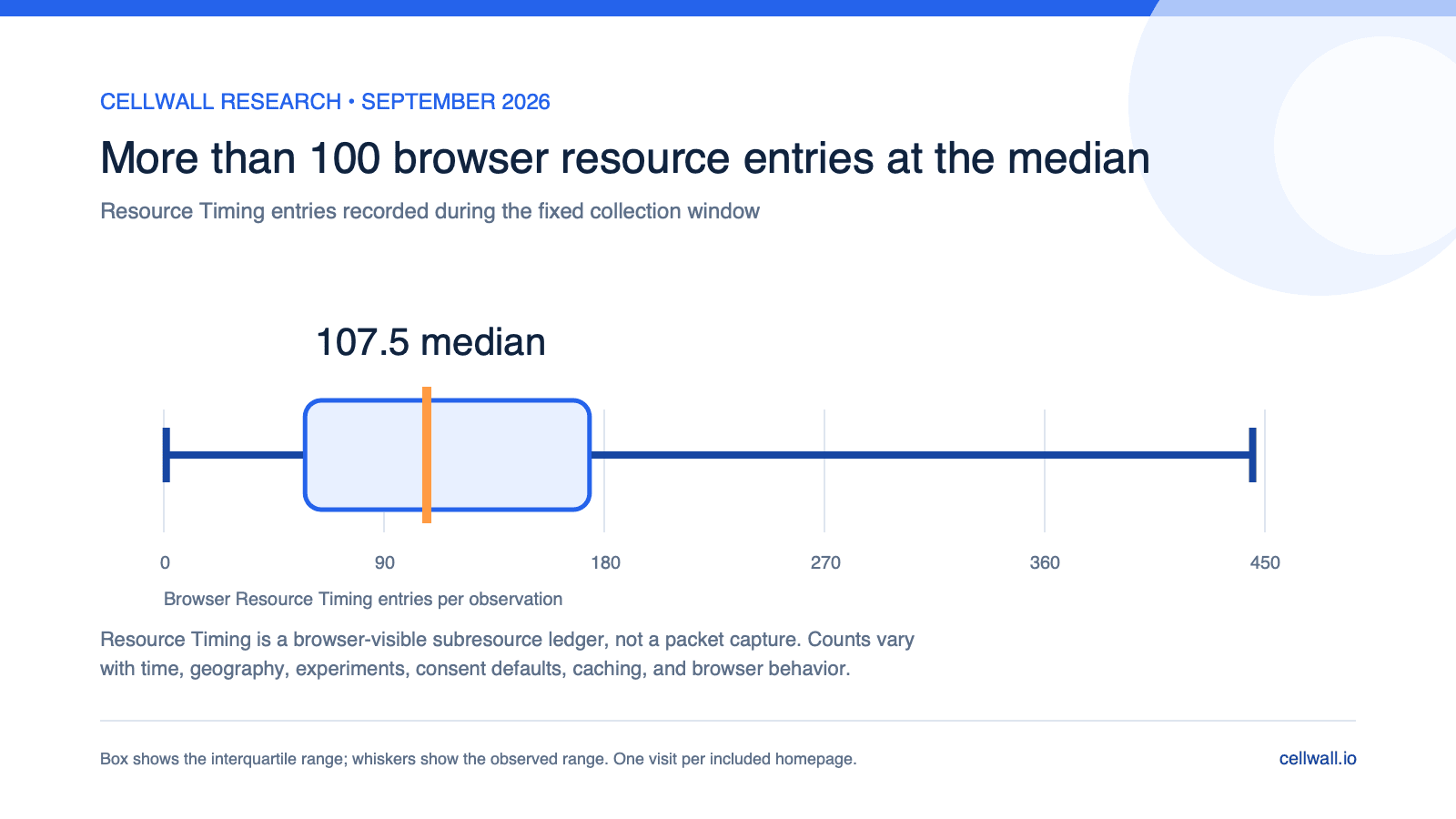 CELLWALL RESEARCH • SEPTEMBER 2026

More than 100 browser resource entries at the median

Resource Timing entries recorded during the fixed collection window

107.5 median

0
90
180
270
360
450

Browser Resource Timing entries per observation

Resource Timing is a browser-visible subresource ledger, not a packet capture. Counts vary with time, geography, experiments, consent defaults, caching, and browser behavior.

Box shows the interquartile range; whiskers show the observed range. One visit per included homepage.

cellwall.io